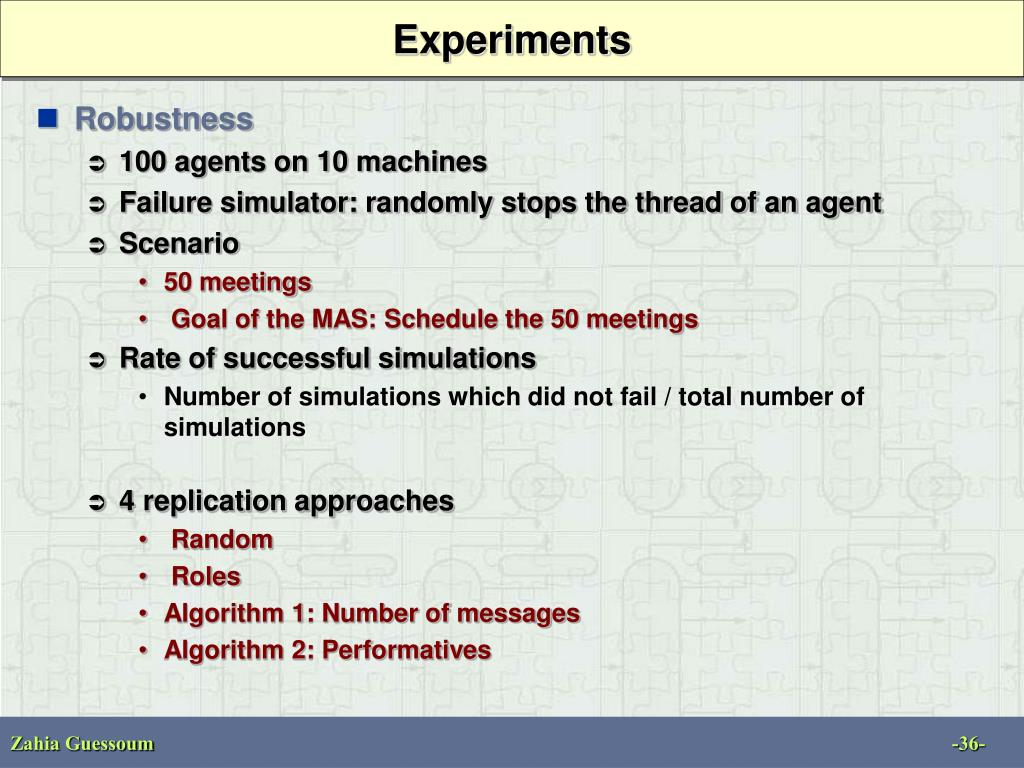 Experiments

Robustness

100 agents on 10 machines

Failure simulator: randomly stops the thread of an agent

Scenario

• 50 meetings

• Goal of the MAS: Schedule the 50 meetings

Rate of successful simulations

• Number of simulations which did not fail / total number of simulations

4 replication approaches

• Random

• Roles

• Algorithm 1: Number of messages

• Algorithm 2: Performatives

Zahia Guessoum

-36-